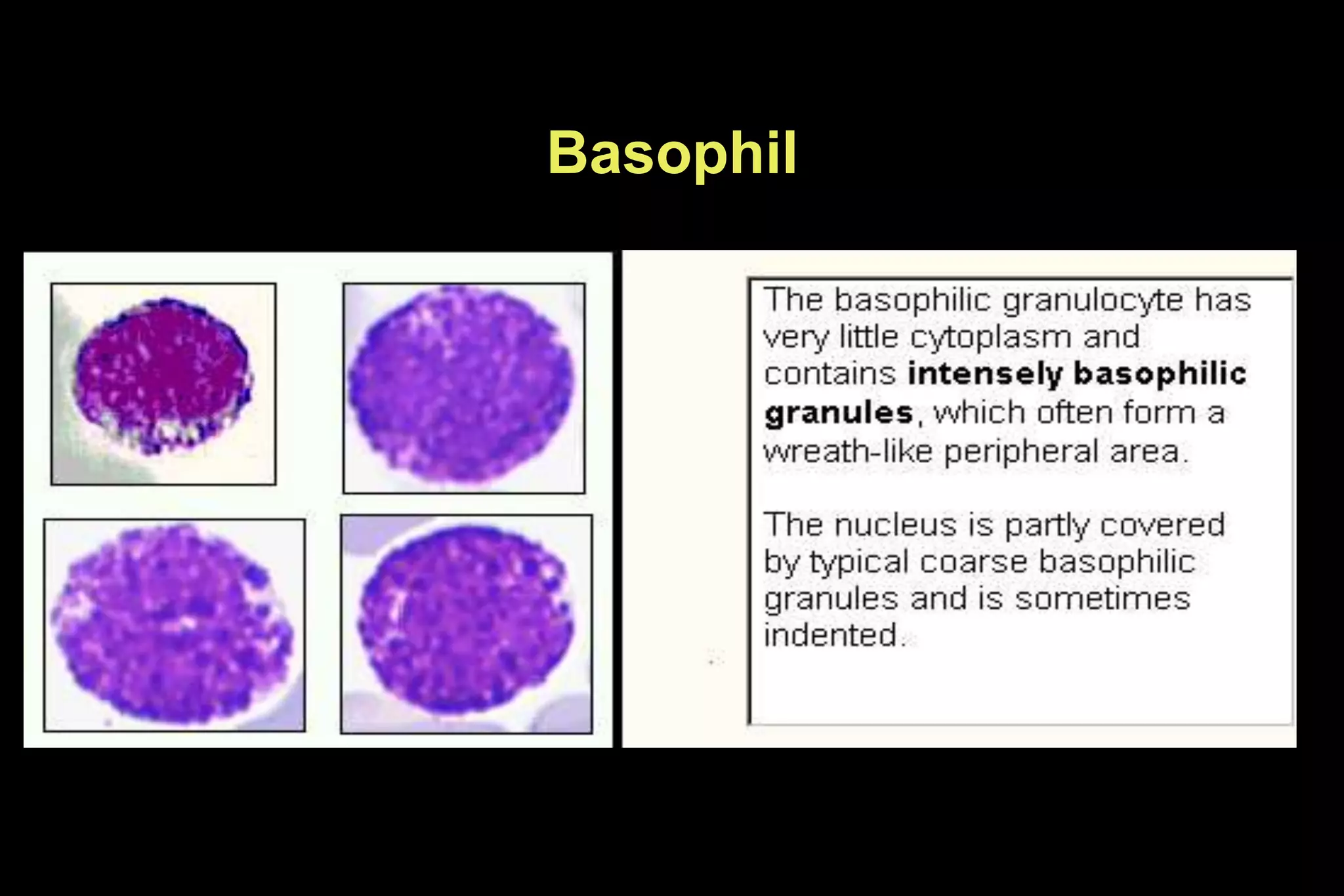 Basophil

The basophilic granulocyte has very little cytoplasm and contains intensely basophilic granules, which often form a wreath-like peripheral area.

The nucleus is partly covered by typical coarse basophilic granules and is sometimes indented.